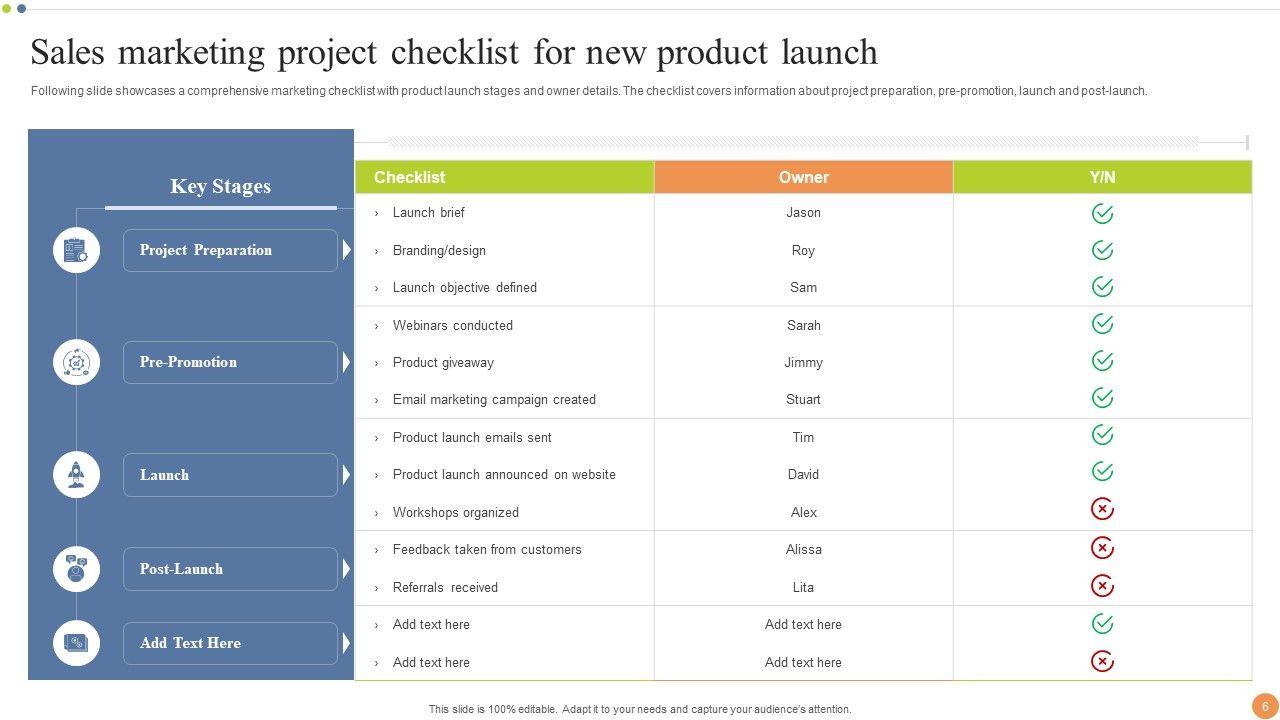 Sales marketing project checklist for new product launch

Following slide showcases a comprehensive marketing checklist with product launch stages and owner details. The checklist covers information about project preparation, pre-promotion, launch and post-launch.

Key Stages

Project Preparation

Pre-Promotion

Launch

Post-Launch

Add Text Here

| Checklist | Owner | Y/N |
|---|---|---|
| › Launch brief | Jason | ✓ |
| › Branding/design | Roy | ✓ |
| › Launch objective defined | Sam | ✓ |
| › Webinars conducted | Sarah | ✓ |
| › Product giveaway | Jimmy | ✓ |
| › Email marketing campaign created | Stuart | ✓ |
| › Product launch emails sent | Tim | ✓ |
| › Product launch announced on website | David | ✓ |
| › Workshops organized | Alex | ✗ |
| › Feedback taken from customers | Alissa | ✗ |
| › Referrals received | Lita | ✗ |
| › Add text here | Add text here | ✓ |
| › Add text here | Add text here | ✗ |

This slide is 100% editable. Adapt it to your needs and capture your audience's attention.

6